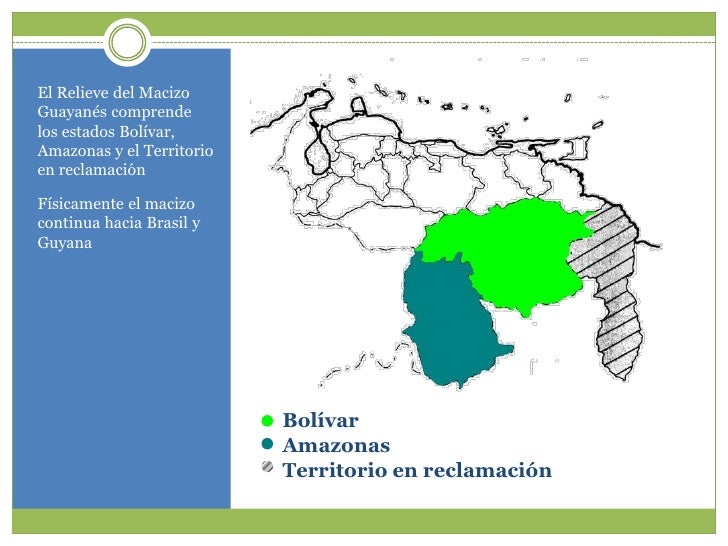 El Relieve del Macizo Guayanés comprende los estados Bolívar, Amazonas y el Territorio en reclamación

Físicamente el macizo continua hacia Brasil y Guyana

Bolívar
Amazonas
Territorio en reclamación